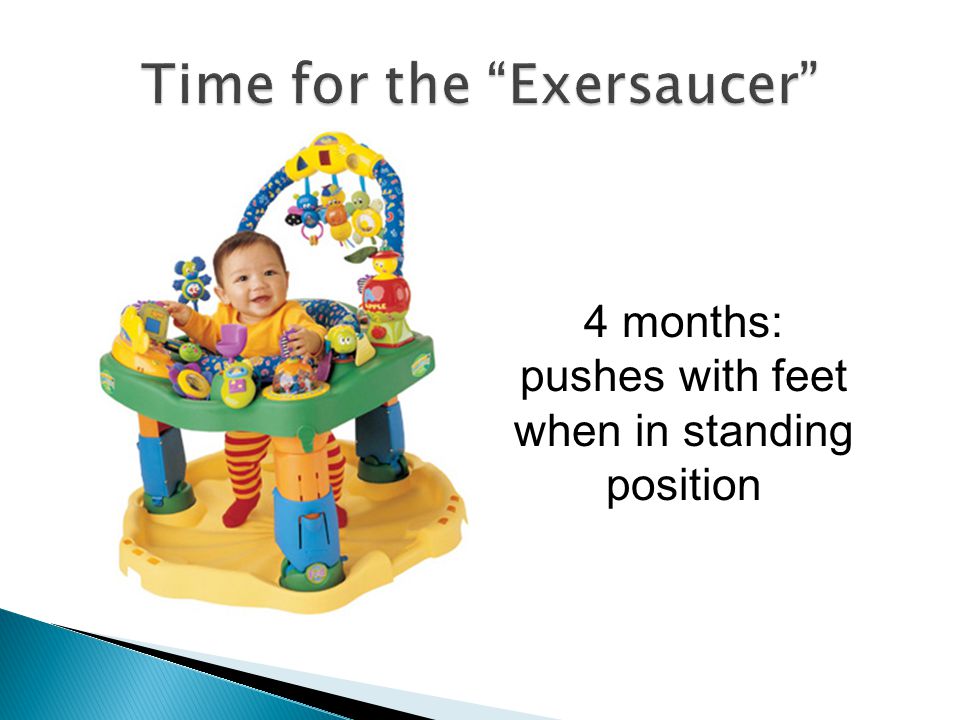 Time for the “Exersaucer”

4 months: pushes with feet when in standing position